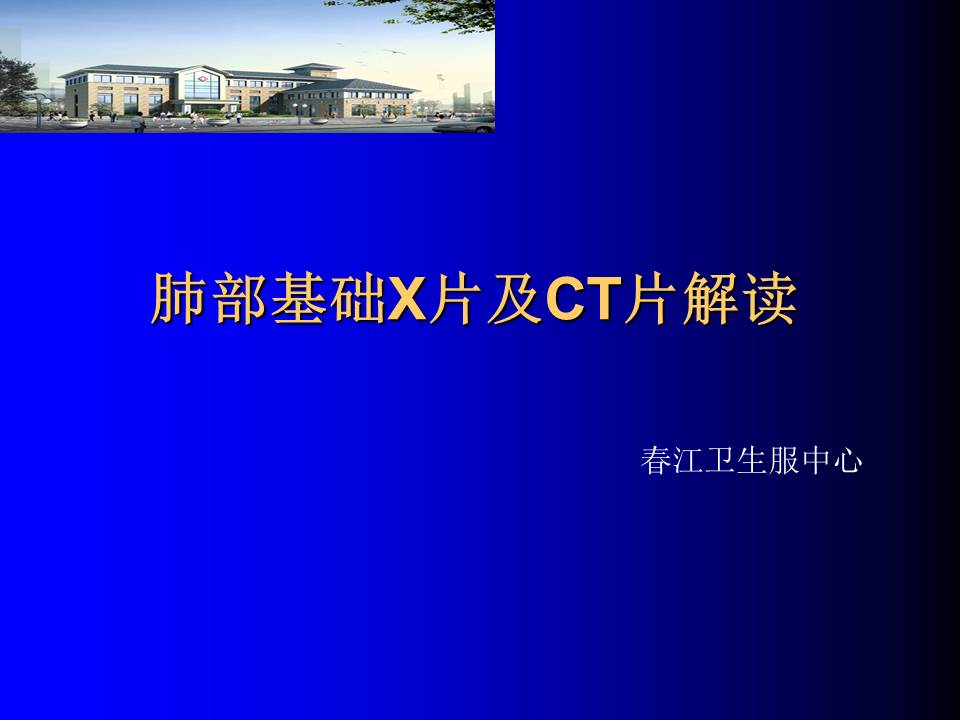 肺部基础X片及CT片解读

春江卫生服中心